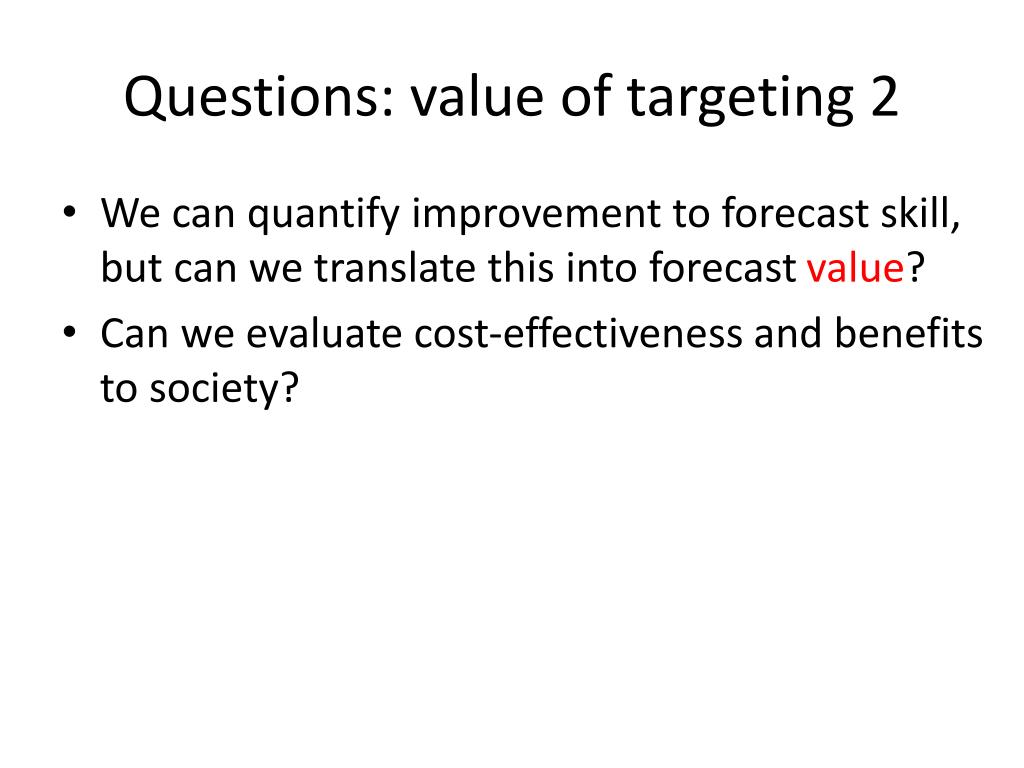 Questions: value of targeting 2

• We can quantify improvement to forecast skill, but can we translate this into forecast value?
• Can we evaluate cost-effectiveness and benefits to society?